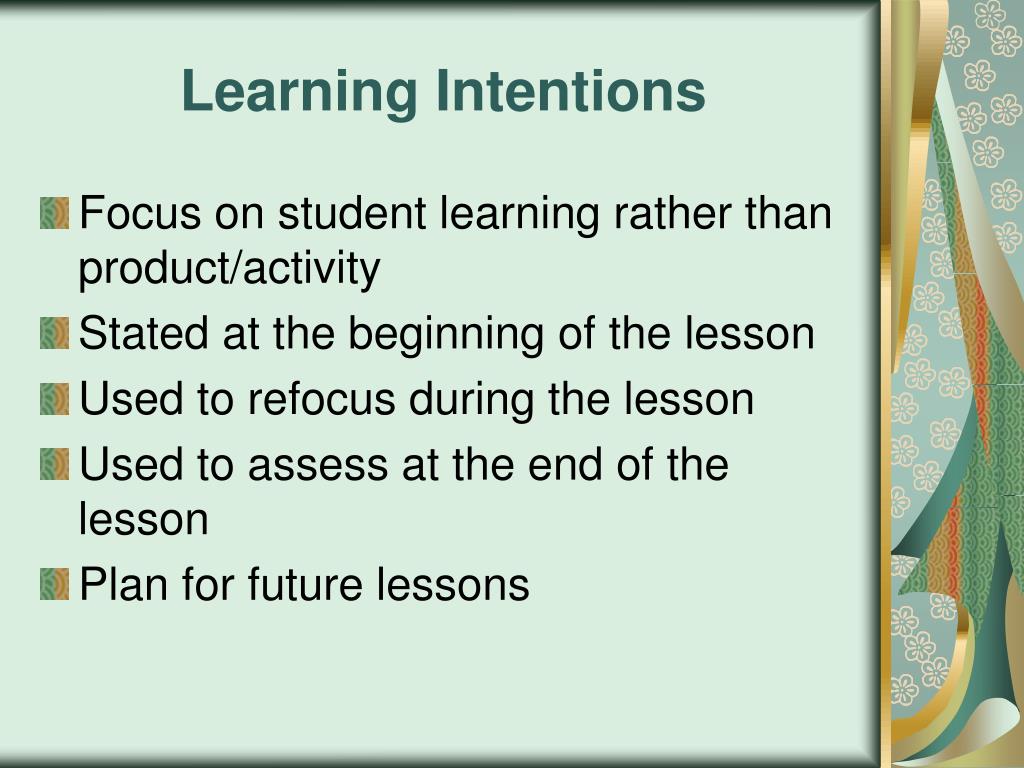 Learning Intentions

Focus on student learning rather than product/activity

Stated at the beginning of the lesson

Used to refocus during the lesson

Used to assess at the end of the lesson

Plan for future lessons